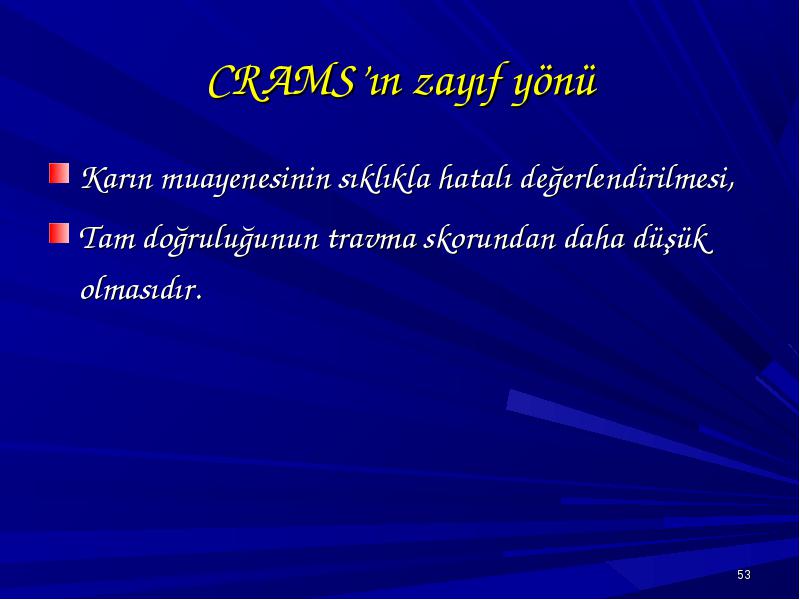 CRAMS'ın zayıf yönü

Karın muayenesinin sıklıkla hatalı değerlendirilmesi,

Tam doğruluğunun travma skorundan daha düşük olmasıdır.

53